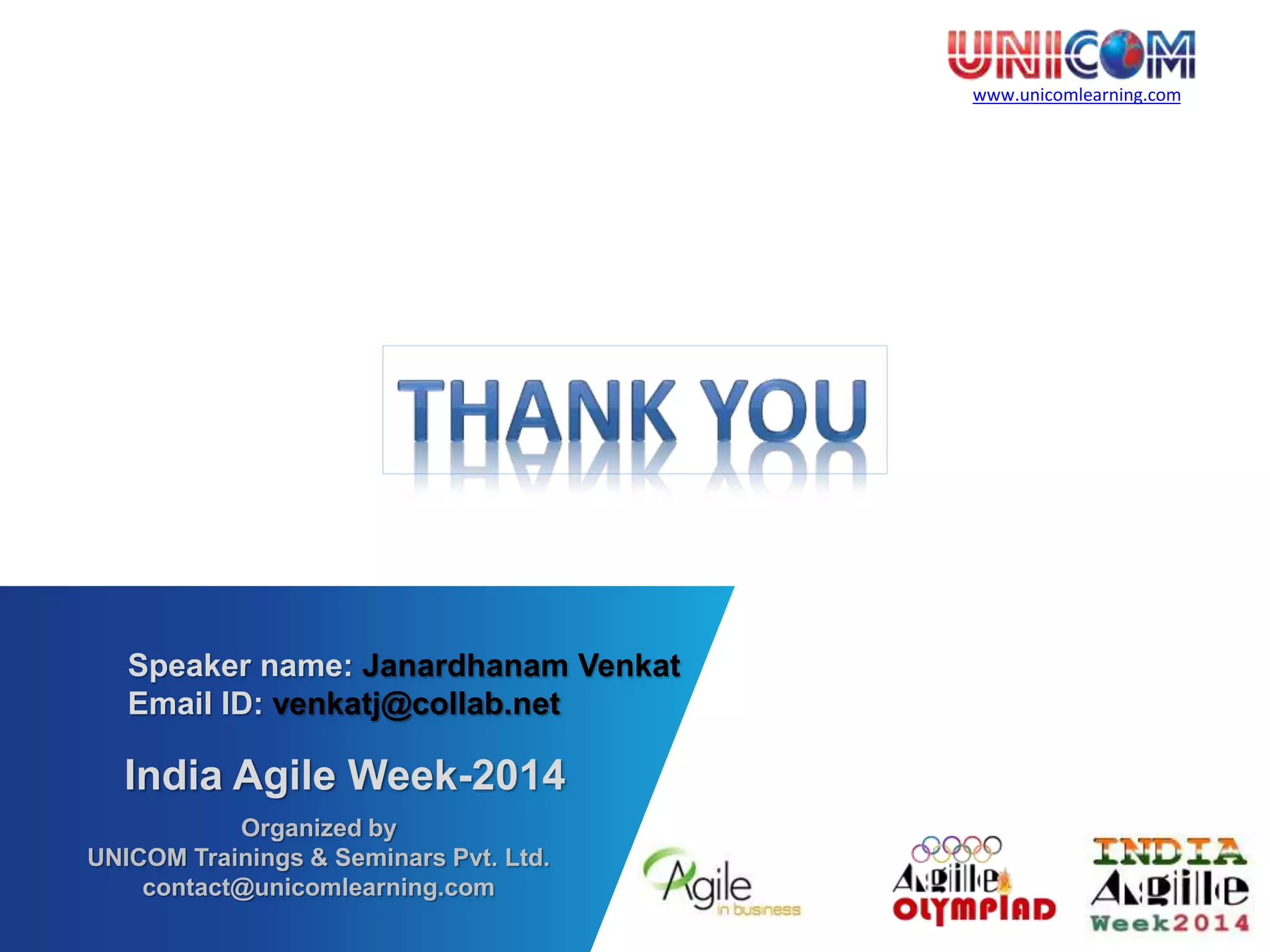 UNICOM
www.unicomlearning.com

THANK YOU

Speaker name: Janardhanam Venkat
Email ID: venkatj@collab.net

India Agile Week-2014

Organized by
UNICOM Trainings & Seminars Pvt. Ltd.
contact@unicomlearning.com

Agile in business

Agile OLYMPIAD

INDIA Agile Week2014